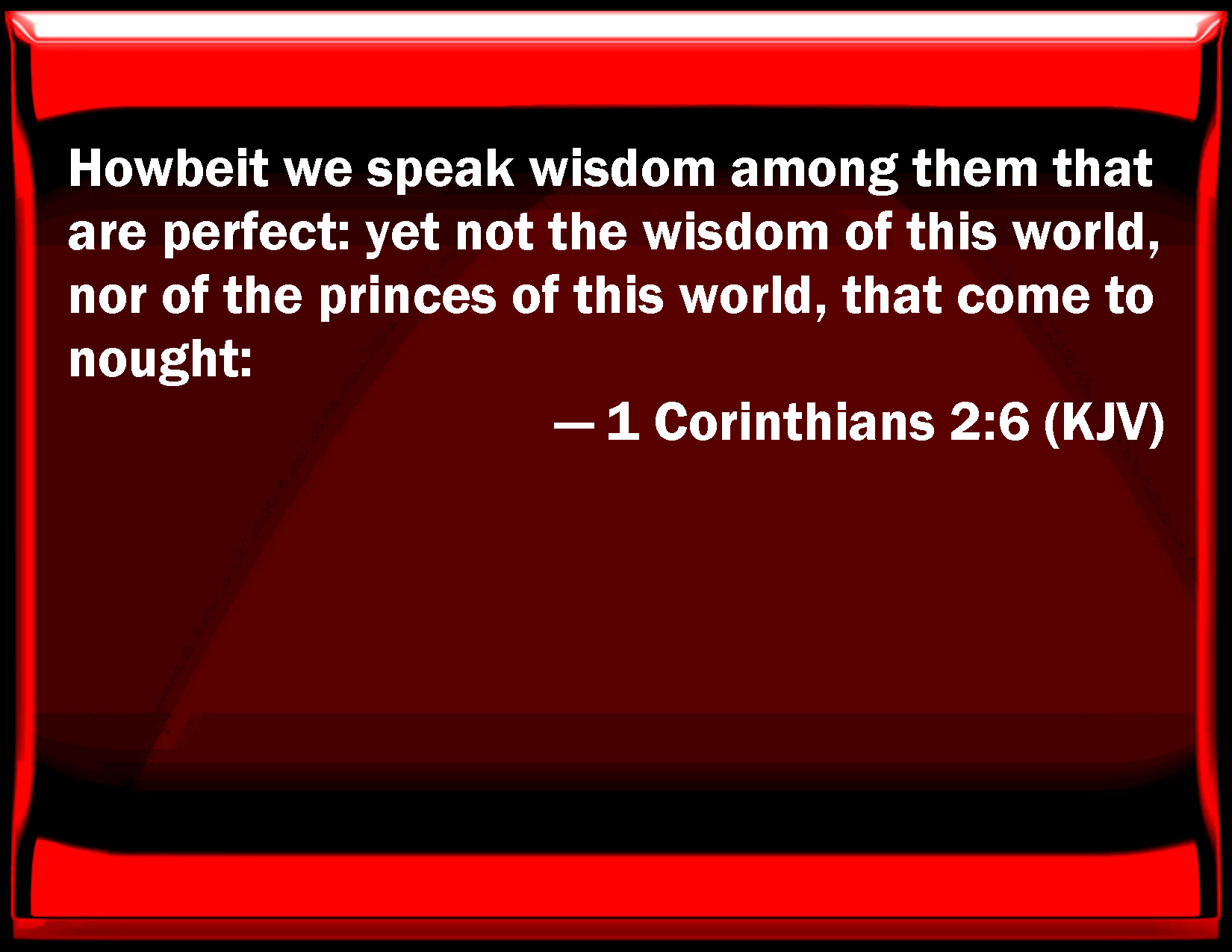 Howbeit we speak wisdom among them that are perfect: yet not the wisdom of this world, nor of the princes of this world, that come to nought:

— 1 Corinthians 2:6 (KJV)